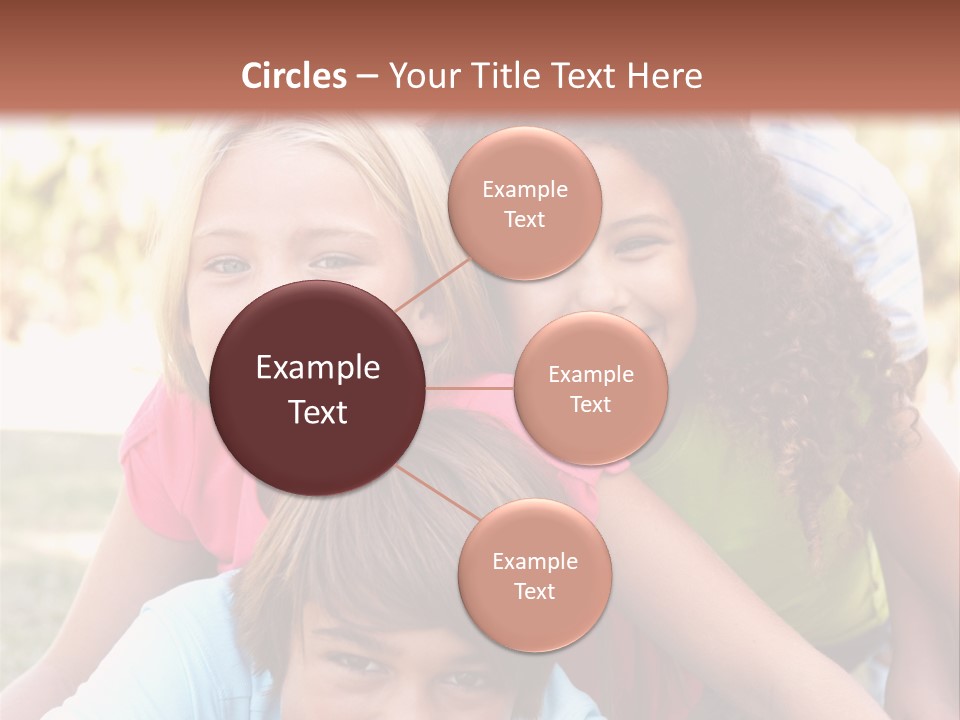 Circles – Your Title Text Here

Example Text

Example Text

Example Text

Example Text